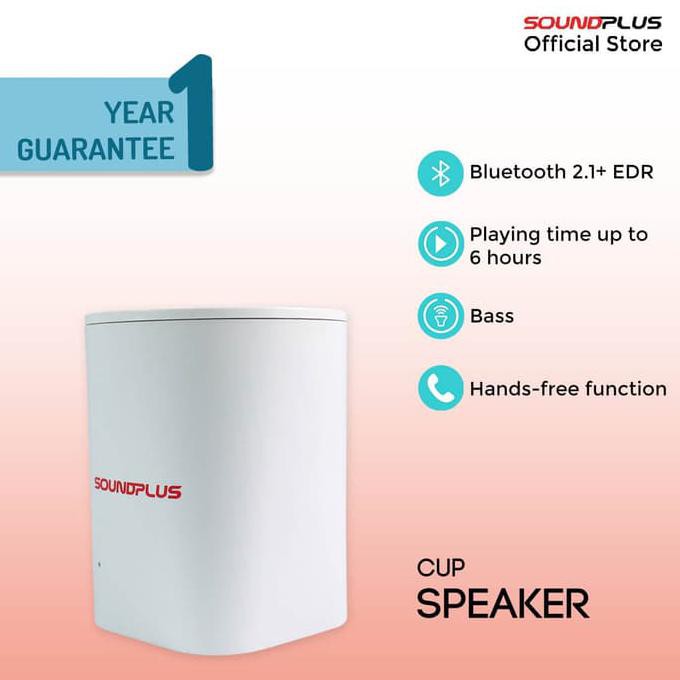 SOUNDPLUS
Official Store

1 YEAR GUARANTEE

Bluetooth 2.1+ EDR

Playing time up to 6 hours

Bass

Hands-free function

SOUNDPLUS

CUP
SPEAKER